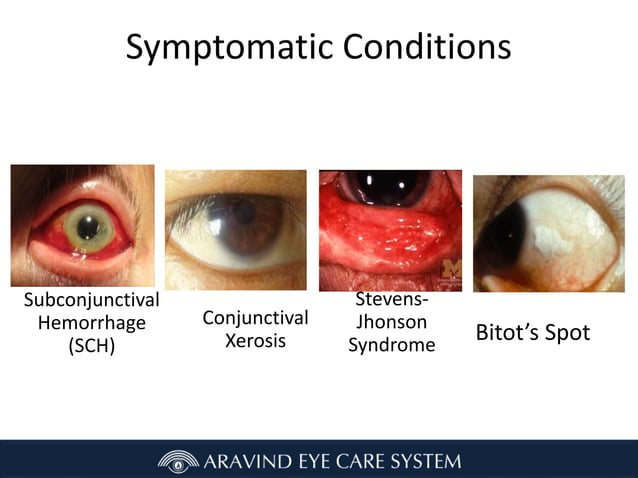 Symptomatic Conditions

Subconjunctival Hemorrhage (SCH)

Conjunctival Xerosis

Stevens-Jhonson Syndrome

Bitot's Spot

ARAVIND EYE CARE SYSTEM